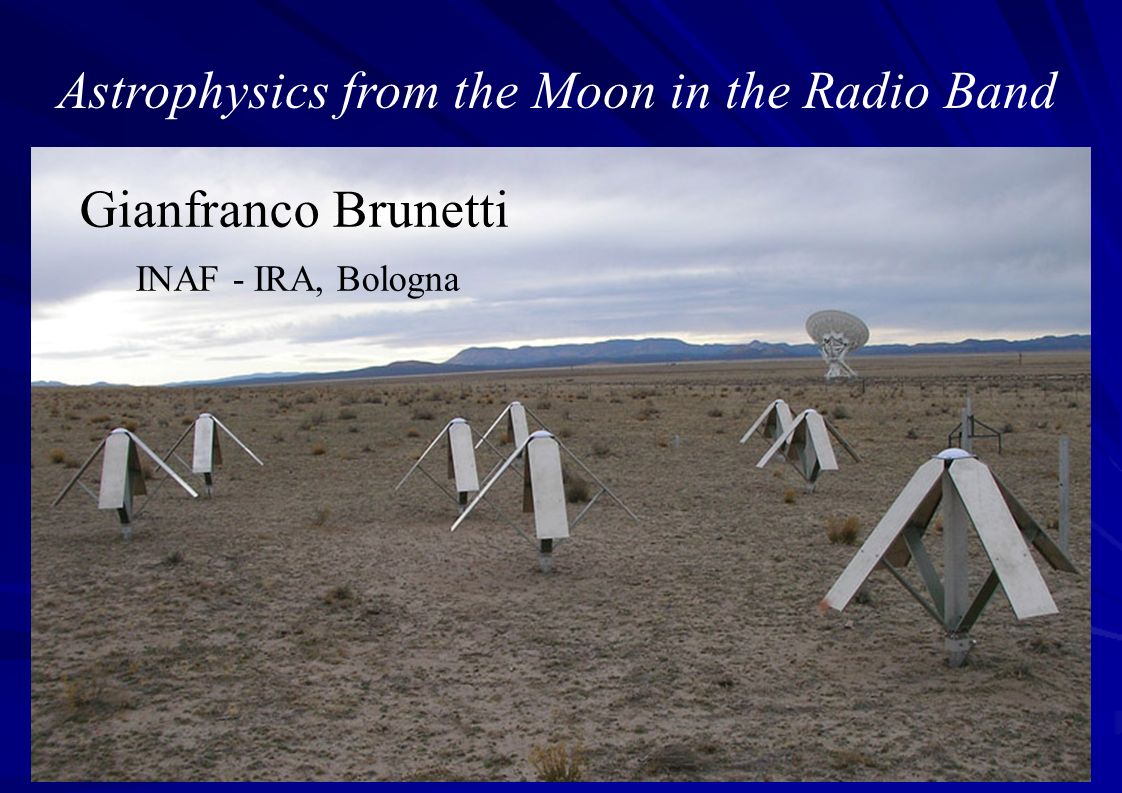 Astrophysics from the Moon in the Radio Band

Gianfranco Brunetti

INAF - IRA, Bologna